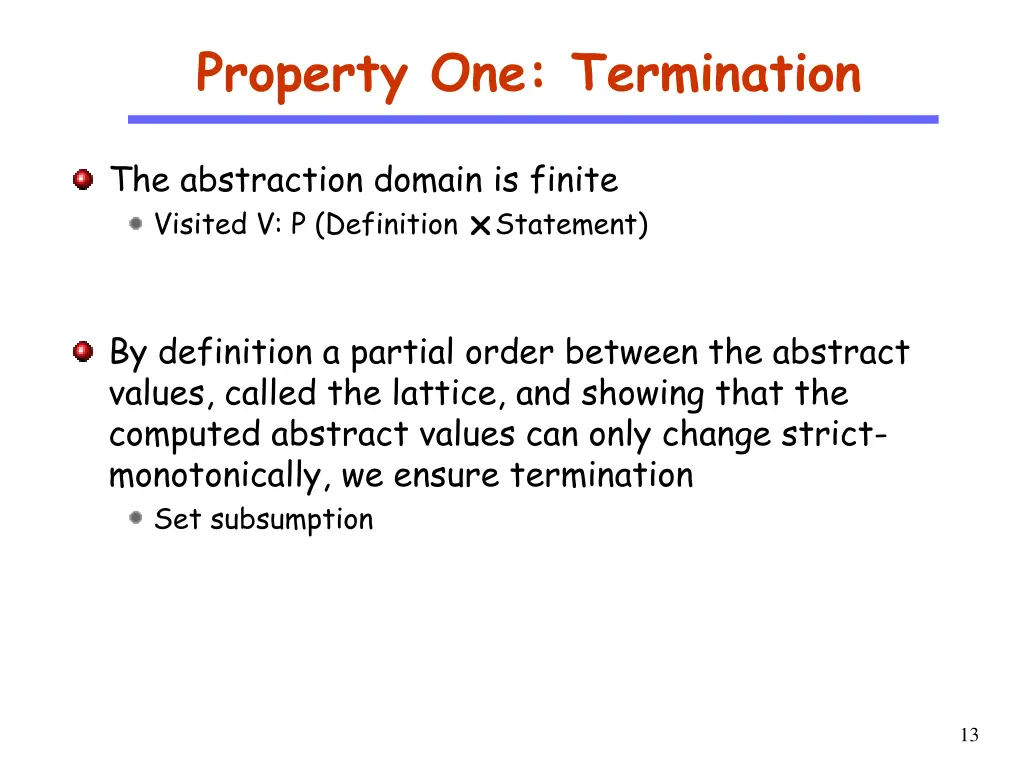 Property One: Termination

The abstraction domain is finite

Visited V: P (Definition $\times$ Statement)

By definition a partial order between the abstract values, called the lattice, and showing that the computed abstract values can only change strict-monotonically, we ensure termination

Set subsumption

13